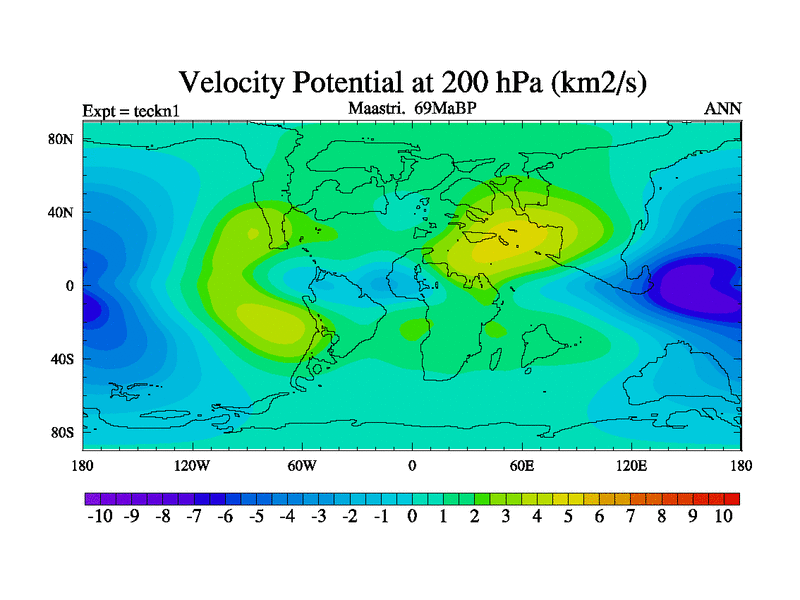 Velocity Potential at 200 hPa (km2/s)

Expt = teckn1

Maastri. 69MaBP

ANN

80N
40N
0
40S
80S

180 120W 60W 0 60E 120E 180

-10 -9 -8 -7 -6 -5 -4 -3 -2 -1 0 1 2 3 4 5 6 7 8 9 10